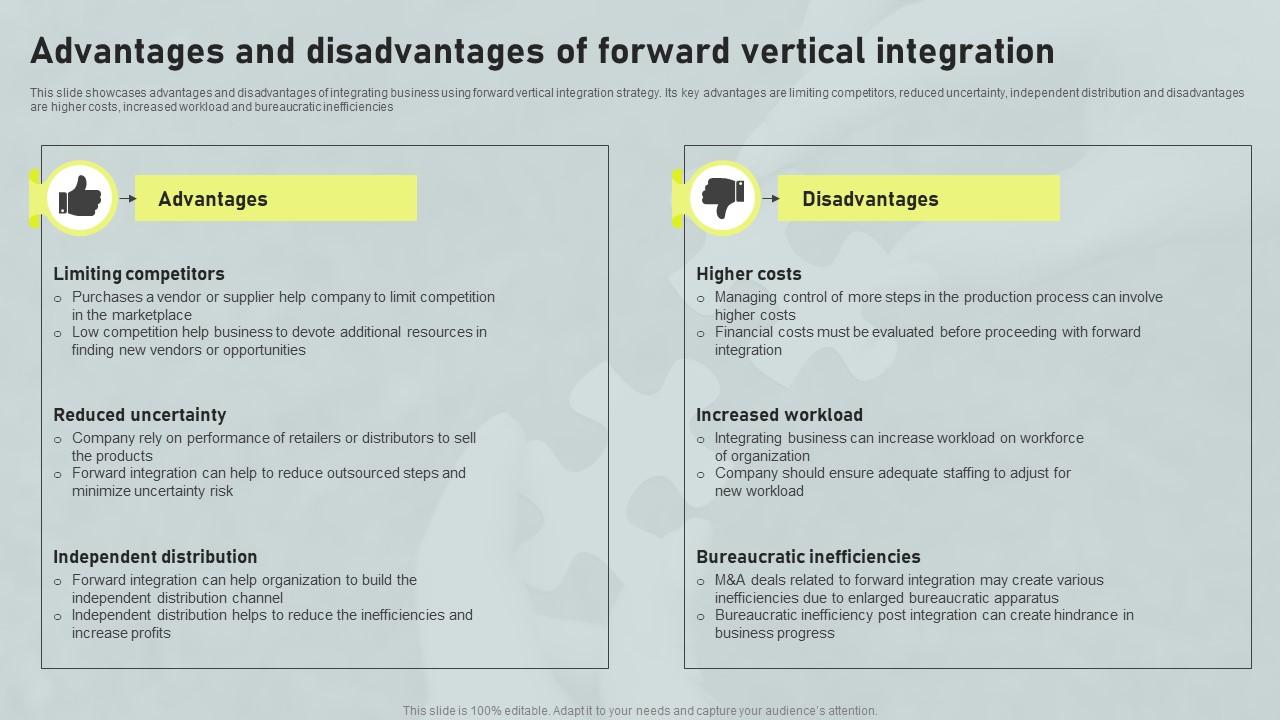 Advantages and disadvantages of forward vertical integration

This slide showcases advantages and disadvantages of integrating business using forward vertical integration strategy. Its key advantages are limiting competitors, reduced uncertainty, independent distribution and disadvantages are higher costs, increased workload and bureaucratic inefficiencies

Advantages

Limiting competitors
○ Purchases a vendor or supplier help company to limit competition in the marketplace
○ Low competition help business to devote additional resources in finding new vendors or opportunities

Reduced uncertainty
○ Company rely on performance of retailers or distributors to sell the products
○ Forward integration can help to reduce outsourced steps and minimize uncertainty risk

Independent distribution
○ Forward integration can help organization to build the independent distribution channel
○ Independent distribution helps to reduce the inefficiencies and increase profits

Disadvantages

Higher costs
○ Managing control of more steps in the production process can involve higher costs
○ Financial costs must be evaluated before proceeding with forward integration

Increased workload
○ Integrating business can increase workload on workforce of organization
○ Company should ensure adequate staffing to adjust for new workload

Bureaucratic inefficiencies
○ M&A deals related to forward integration may create various inefficiencies due to enlarged bureaucratic apparatus
○ Bureaucratic inefficiency post integration can create hindrance in business progress

This slide is 100% editable. Adapt it to your needs and capture your audience's attention.